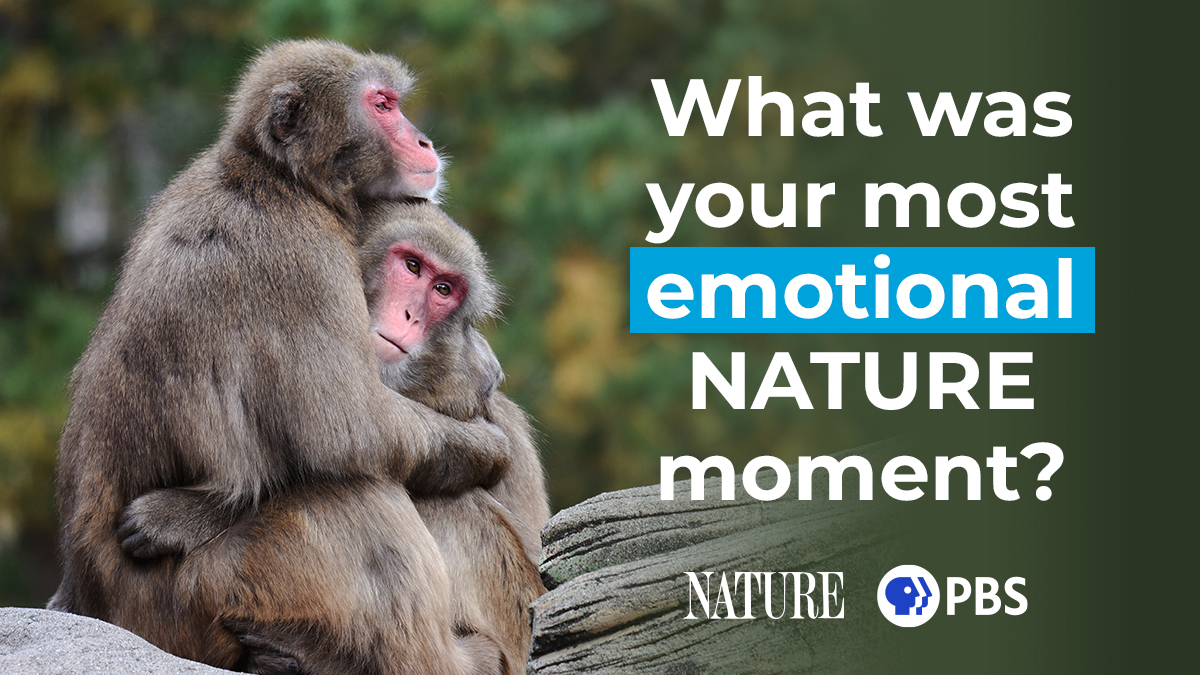 What was your most emotional NATURE moment?

NATURE PBS